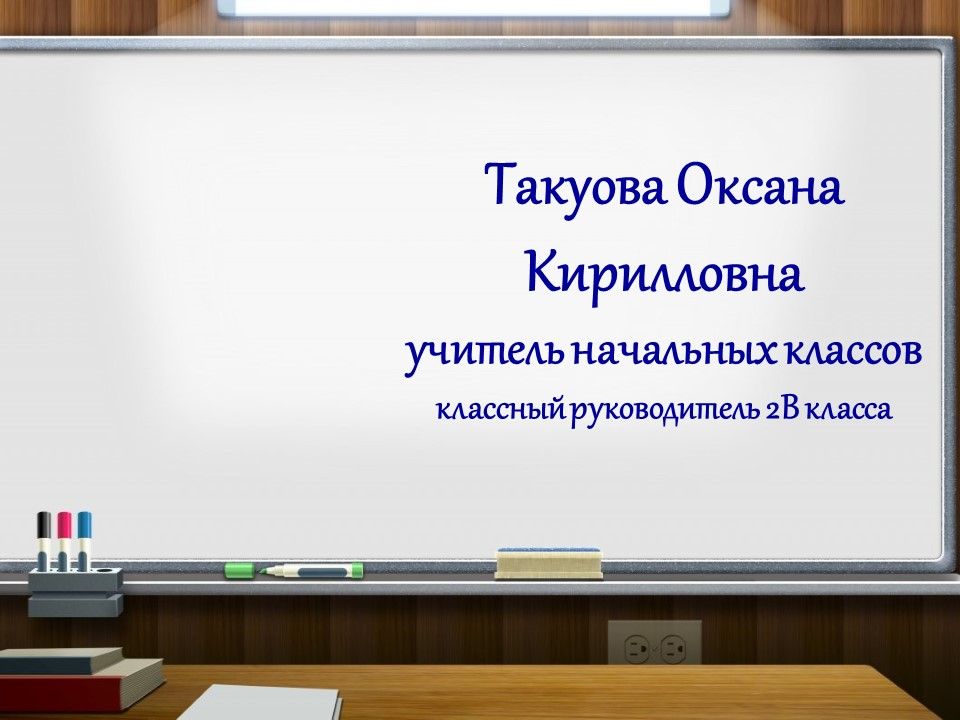 Такуова Оксана Кирилловна
учитель начальных классов
классный руководитель 2В класса